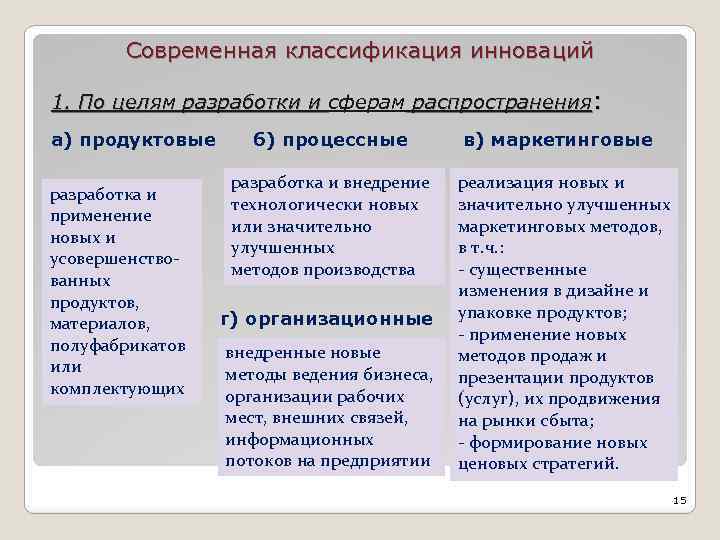 Современная классификация инноваций

1. По целям разработки и сферам распространения:

а) продуктовые

разработка и применение новых и усовершенствованных продуктов, материалов, полуфабрикатов или комплектующих

б) процессные

разработка и внедрение технологически новых или значительно улучшенных методов производства

г) организационные

внедренные новые методы ведения бизнеса, организации рабочих мест, внешних связей, информационных потоков на предприятии

в) маркетинговые

реализация новых и значительно улучшенных маркетинговых методов, в т.ч.:
- существенные изменения в дизайне и упаковке продуктов;
- применение новых методов продаж и презентации продуктов (услуг), их продвижения на рынки сбыта;
- формирование новых ценовых стратегий.

15